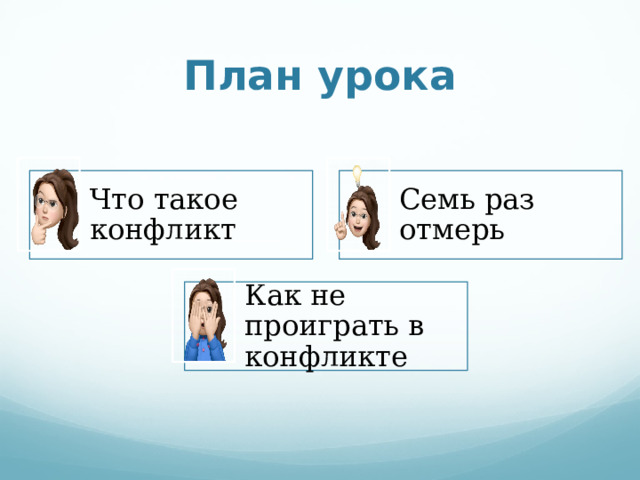 План урока

Что такое конфликт

Семь раз отмерь

Как не проиграть в конфликте